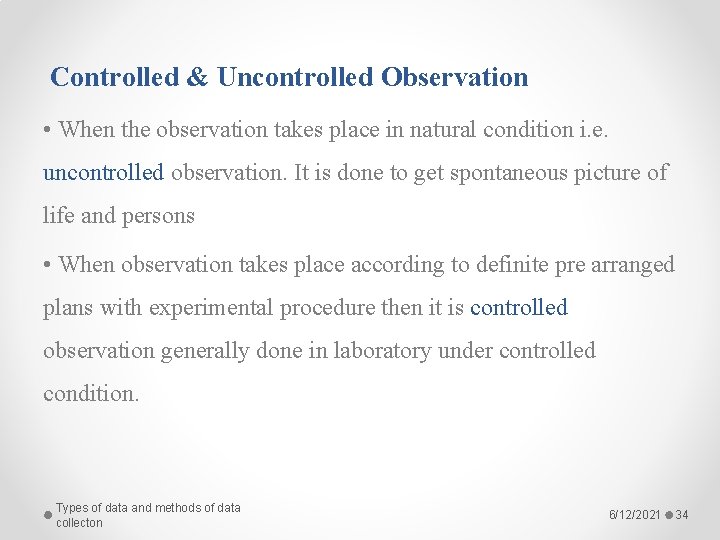 Controlled & Uncontrolled Observation

• When the observation takes place in natural condition i.e. uncontrolled observation. It is done to get spontaneous picture of life and persons

• When observation takes place according to definite pre arranged plans with experimental procedure then it is controlled observation generally done in laboratory under controlled condition.

Types of data and methods of data collecton

6/12/2021 34